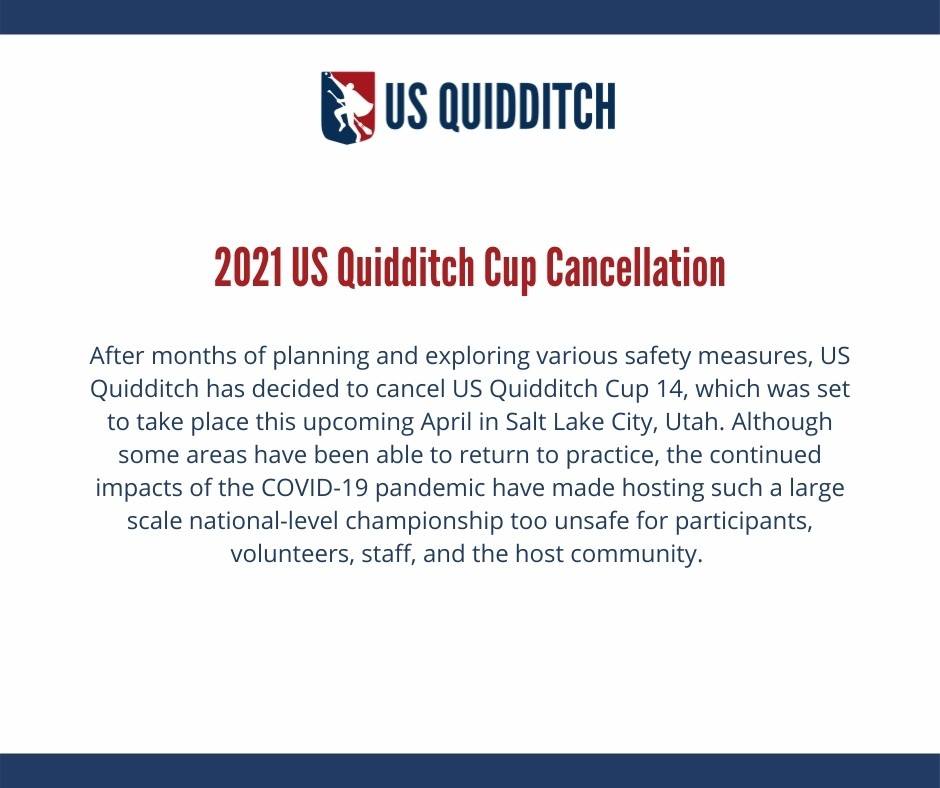 US QUIDDITCH

2021 US Quidditch Cup Cancellation

After months of planning and exploring various safety measures, US Quidditch has decided to cancel US Quidditch Cup 14, which was set to take place this upcoming April in Salt Lake City, Utah. Although some areas have been able to return to practice, the continued impacts of the COVID-19 pandemic have made hosting such a large scale national-level championship too unsafe for participants, volunteers, staff, and the host community.